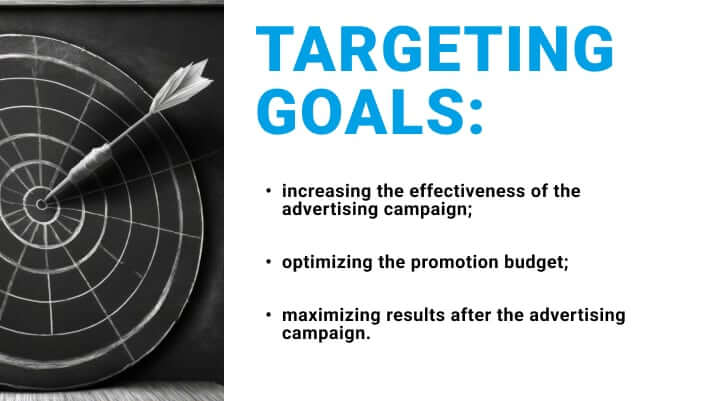 TARGETING GOALS:

• increasing the effectiveness of the advertising campaign;

• optimizing the promotion budget;

• maximizing results after the advertising campaign.